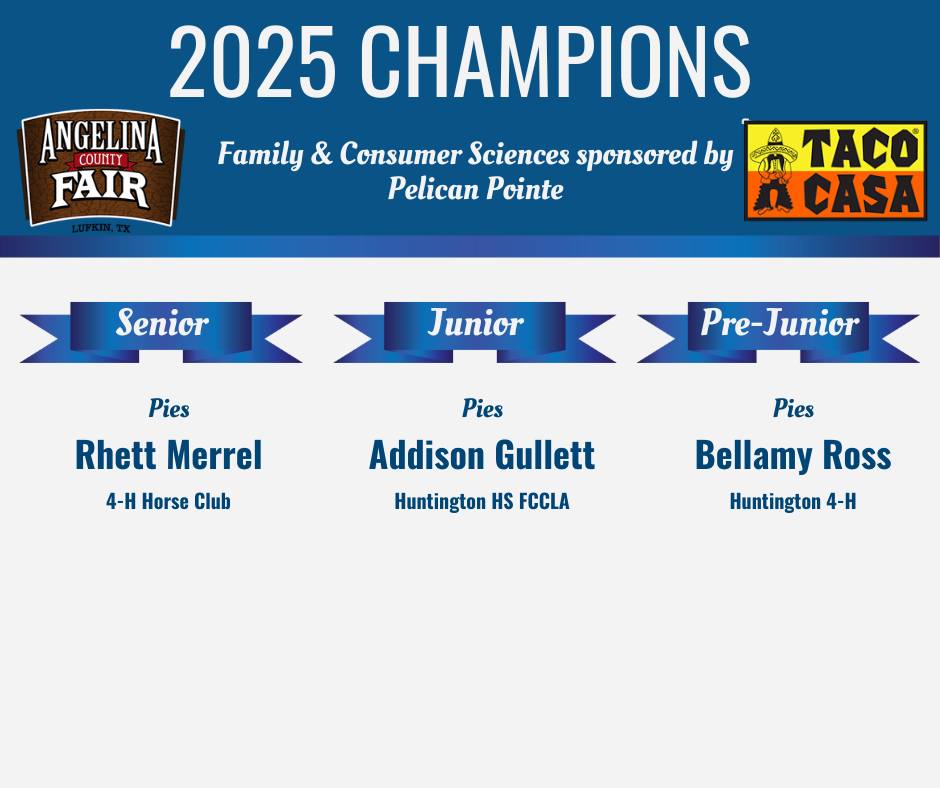 2025 CHAMPIONS

ANGELINA COUNTY FAIR
LUFKIN, TX

Family & Consumer Sciences sponsored by Pelican Pointe

TACO CASA

Senior

Pies

Rhett Merrel

4-H Horse Club

Junior

Pies

Addison Gullett

Huntington HS FCCLA

Pre-Junior

Pies

Bellamy Ross

Huntington 4-H